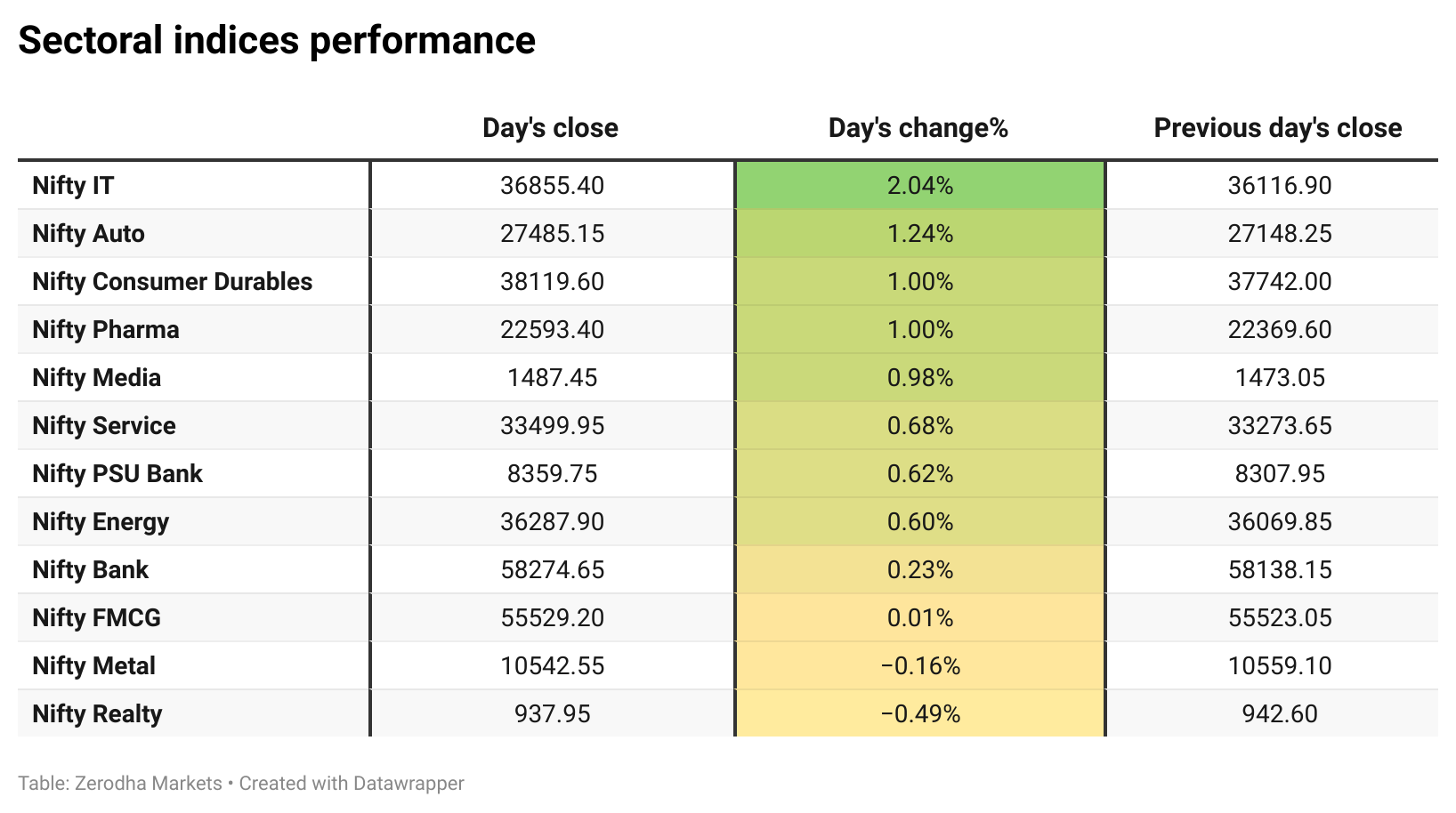 Sectoral indices performance

| | Day's close | Day's change% | Previous day's close |
|---|---|---|---|
| Nifty IT | 36855.40 | 2.04% | 36116.90 |
| Nifty Auto | 27485.15 | 1.24% | 27148.25 |
| Nifty Consumer Durables | 38119.60 | 1.00% | 37742.00 |
| Nifty Pharma | 22593.40 | 1.00% | 22369.60 |
| Nifty Media | 1487.45 | 0.98% | 1473.05 |
| Nifty Service | 33499.95 | 0.68% | 33273.65 |
| Nifty PSU Bank | 8359.75 | 0.62% | 8307.95 |
| Nifty Energy | 36287.90 | 0.60% | 36069.85 |
| Nifty Bank | 58274.65 | 0.23% | 58138.15 |
| Nifty FMCG | 55529.20 | 0.01% | 55523.05 |
| Nifty Metal | 10542.55 | −0.16% | 10559.10 |
| Nifty Realty | 937.95 | −0.49% | 942.60 |

Table: Zerodha Markets • Created with Datawrapper